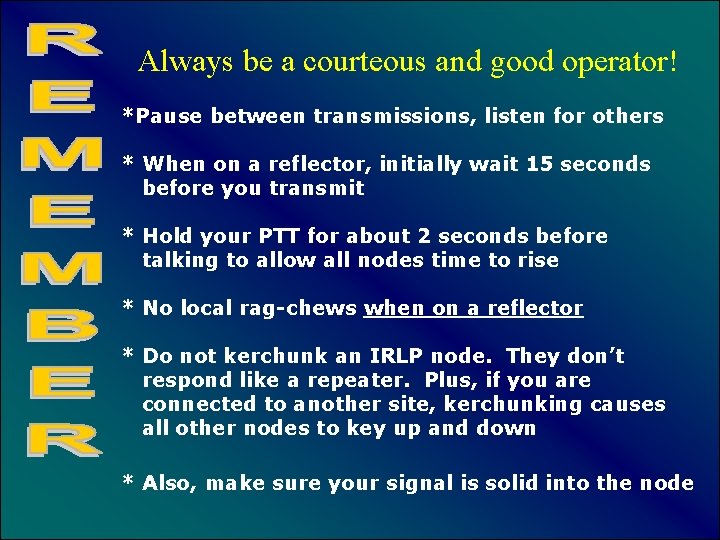 REMEMBER

Always be a courteous and good operator!

*Pause between transmissions, listen for others

* When on a reflector, initially wait 15 seconds before you transmit

* Hold your PTT for about 2 seconds before talking to allow all nodes time to rise

* No local rag-chews when on a reflector

* Do not kerchunk an IRLP node. They don't respond like a repeater. Plus, if you are connected to another site, kerchunking causes all other nodes to key up and down

* Also, make sure your signal is solid into the node